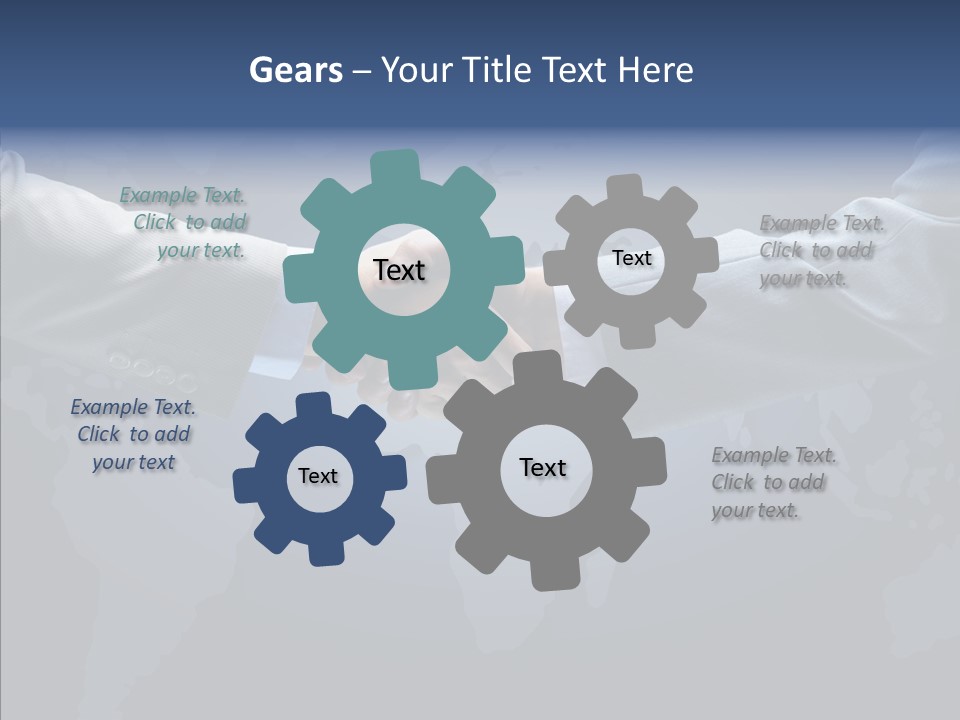 Gears – Your Title Text Here

Example Text. Click to add your text.

Text

Text

Example Text. Click to add your text.

Example Text. Click to add your text

Text

Text

Example Text. Click to add your text.